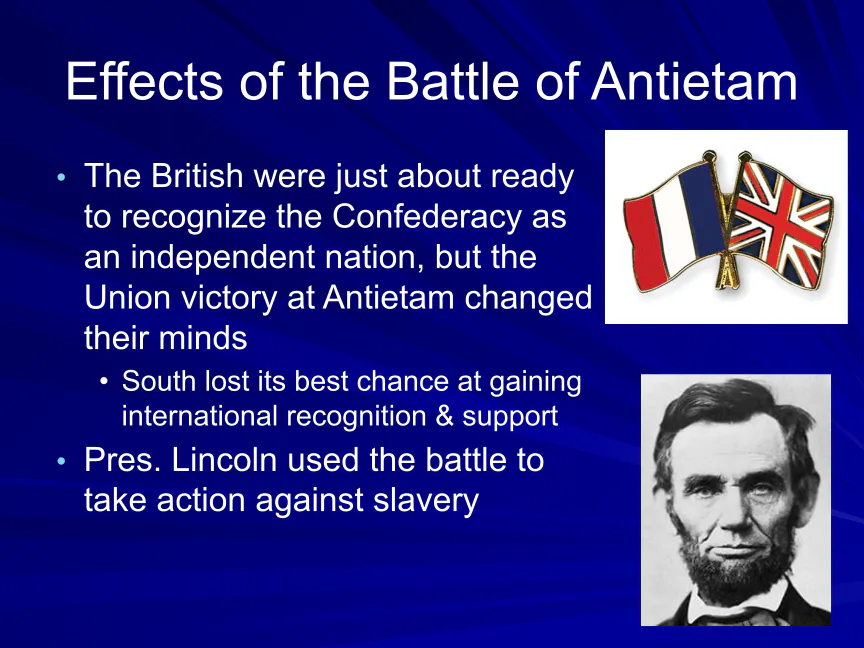 Effects of the Battle of Antietam

• The British were just about ready to recognize the Confederacy as an independent nation, but the Union victory at Antietam changed their minds
  • South lost its best chance at gaining international recognition & support
• Pres. Lincoln used the battle to take action against slavery